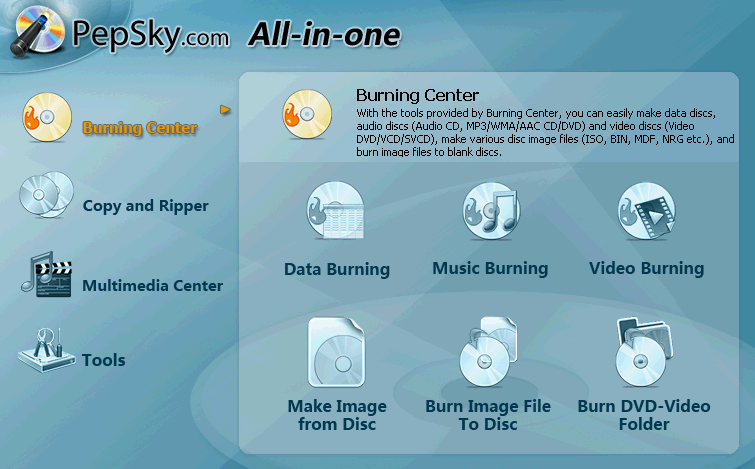 PepSky.com All-in-one

Burning Center

Copy and Ripper

Multimedia Center

Tools

Burning Center

With the tools provided by Burning Center, you can easily make data discs, audio discs (Audio CD, MP3/WMA/AAC CD/DVD) and video discs (Video DVD/VCD/SVCD), make various disc image files (ISO, BIN, MDF, NRG etc.), and burn image files to blank discs.

Data Burning

Music Burning

Video Burning

Make Image from Disc

Burn Image File To Disc

Burn DVD-Video Folder